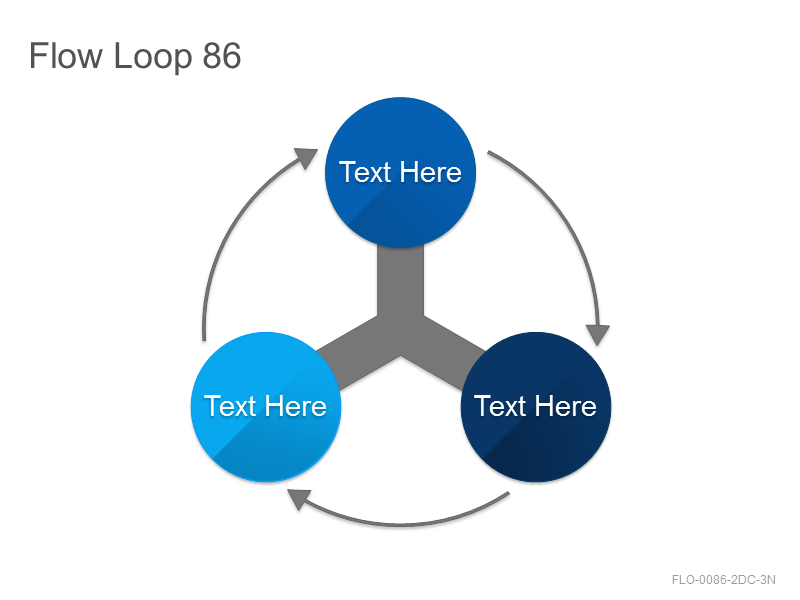 Flow Loop 86

Text Here

Text Here

Text Here

FLO-0086-2DC-3N